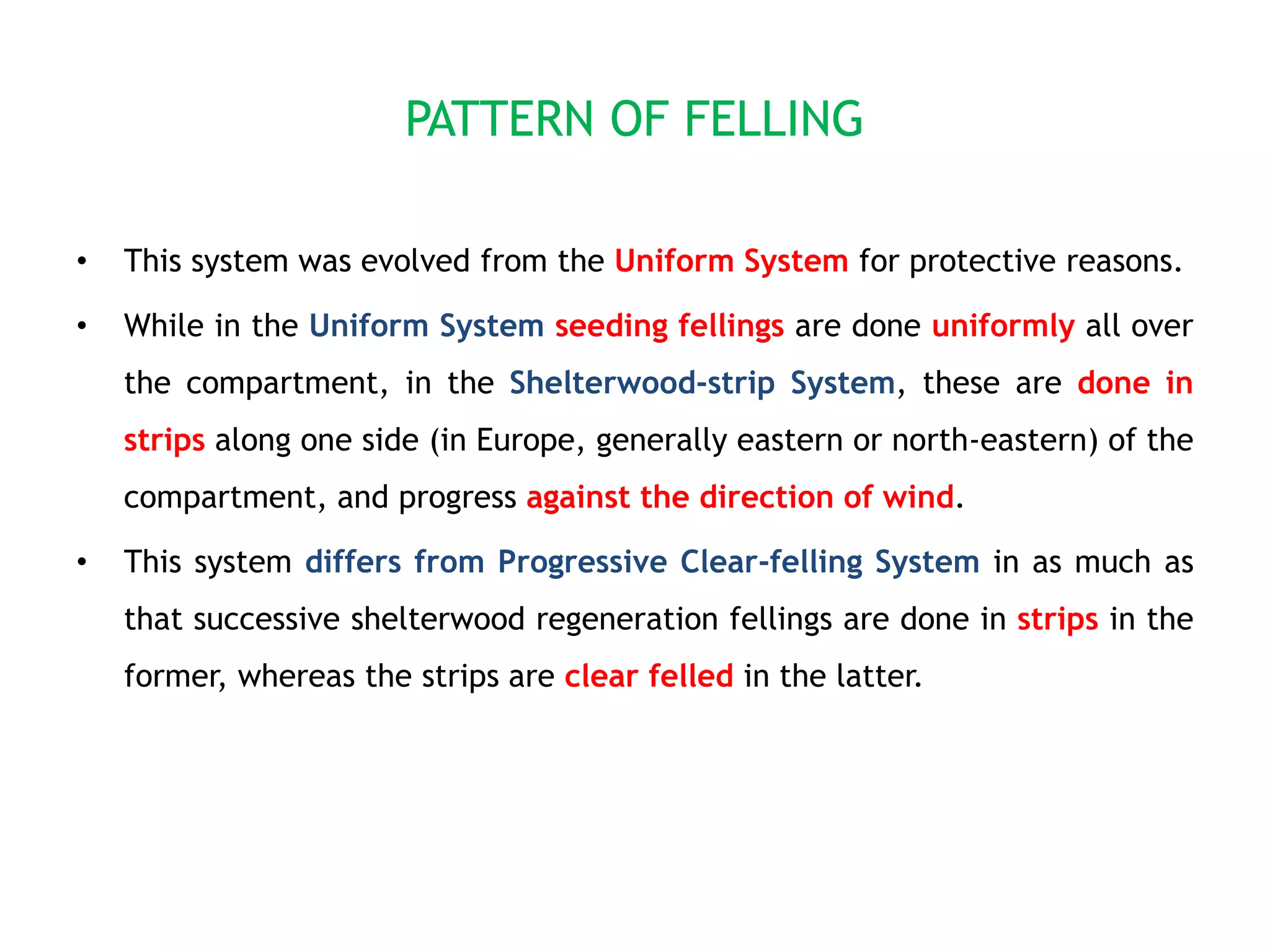 PATTERN OF FELLING

• This system was evolved from the Uniform System for protective reasons.

• While in the Uniform System seeding fellings are done uniformly all over the compartment, in the Shelterwood-strip System, these are done in strips along one side (in Europe, generally eastern or north-eastern) of the compartment, and progress against the direction of wind.

• This system differs from Progressive Clear-felling System in as much as that successive shelterwood regeneration fellings are done in strips in the former, whereas the strips are clear felled in the latter.